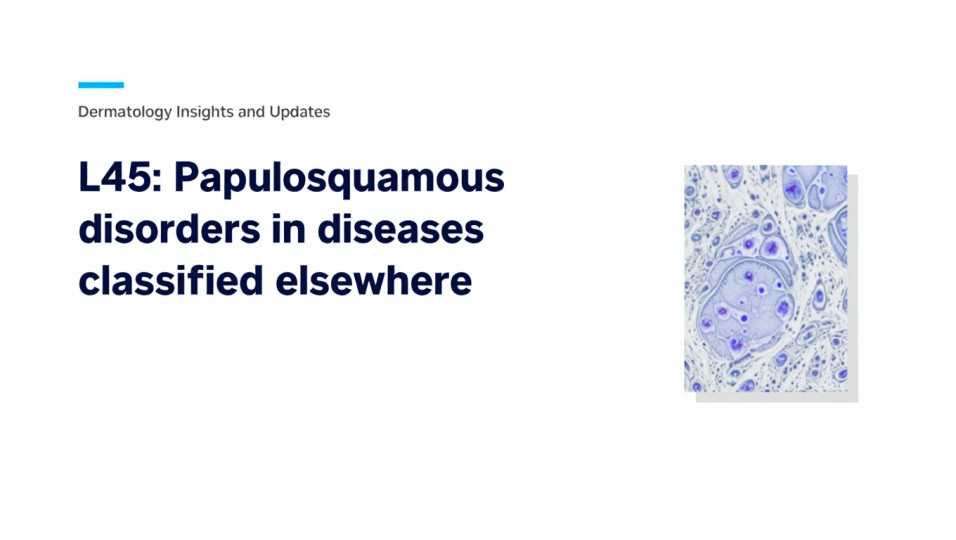 Dermatology Insights and Updates

L45: Papulosquamous disorders in diseases classified elsewhere